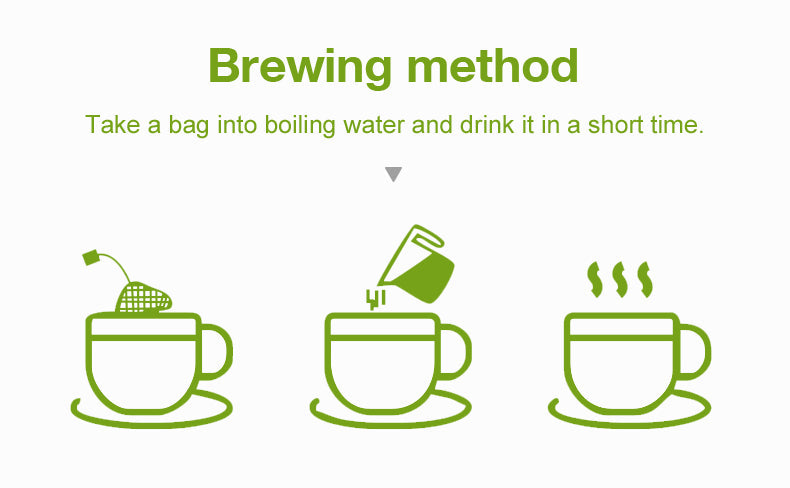 Brewing method

Take a bag into boiling water and drink it in a short time.